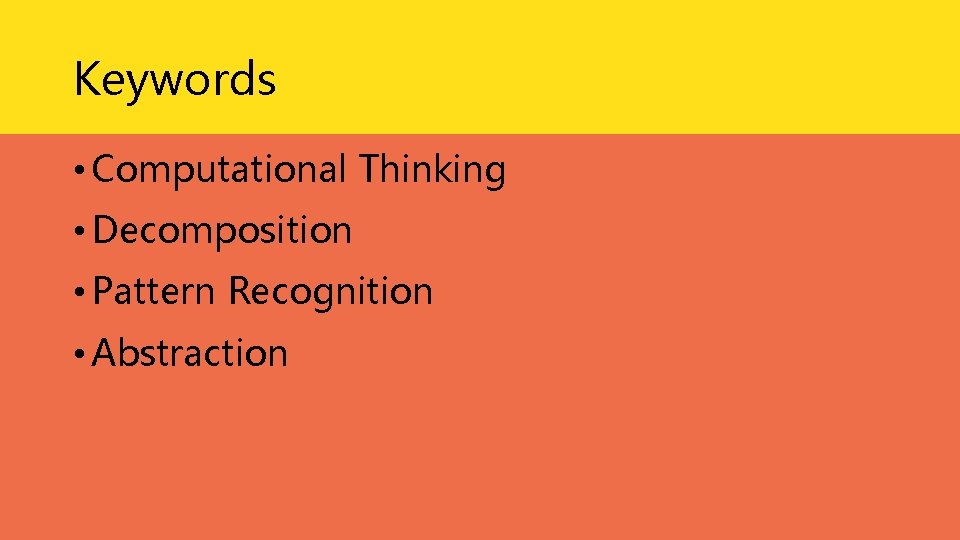 Keywords

• Computational Thinking
• Decomposition
• Pattern Recognition
• Abstraction